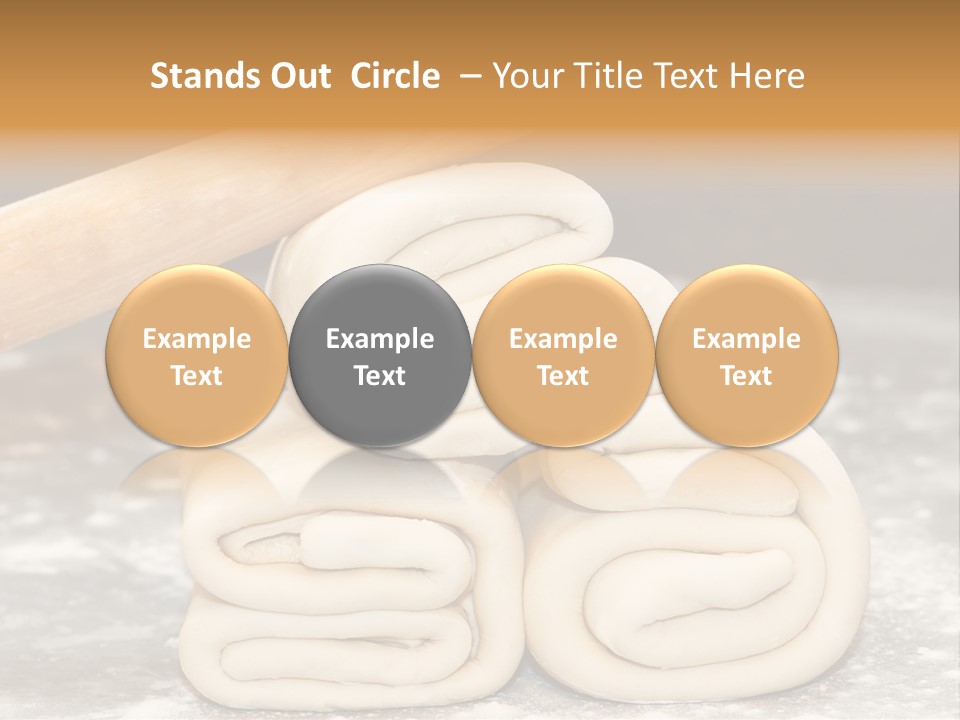 Stands Out Circle – Your Title Text Here

Example Text

Example Text

Example Text

Example Text